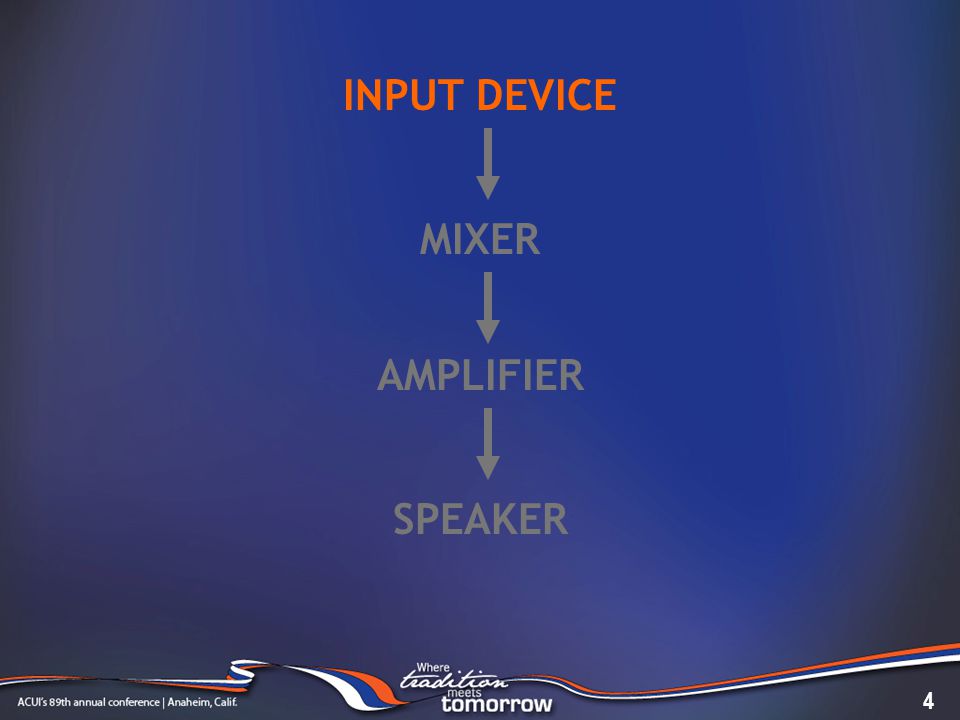 INPUT DEVICE

MIXER

AMPLIFIER

SPEAKER

ACUI's 89th annual conference | Anaheim, Calif.

Where tradition meets tomorrow

4